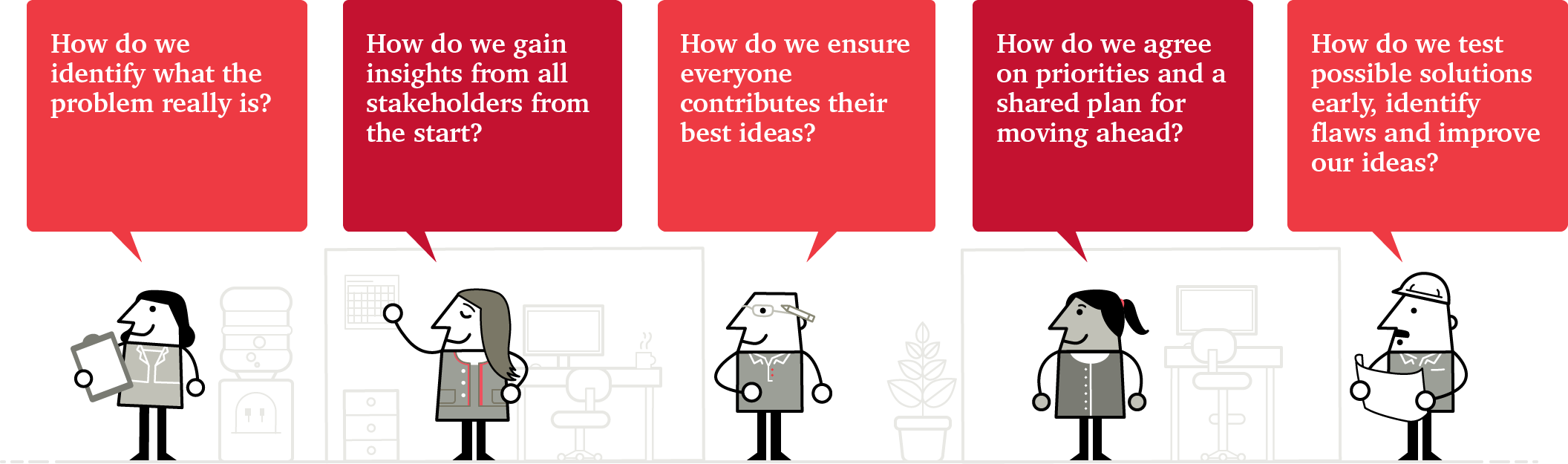 How do we identify what the problem really is?

How do we gain insights from all stakeholders from the start?

How do we ensure everyone contributes their best ideas?

How do we agree on priorities and a shared plan for moving ahead?

How do we test possible solutions early, identify flaws and improve our ideas?